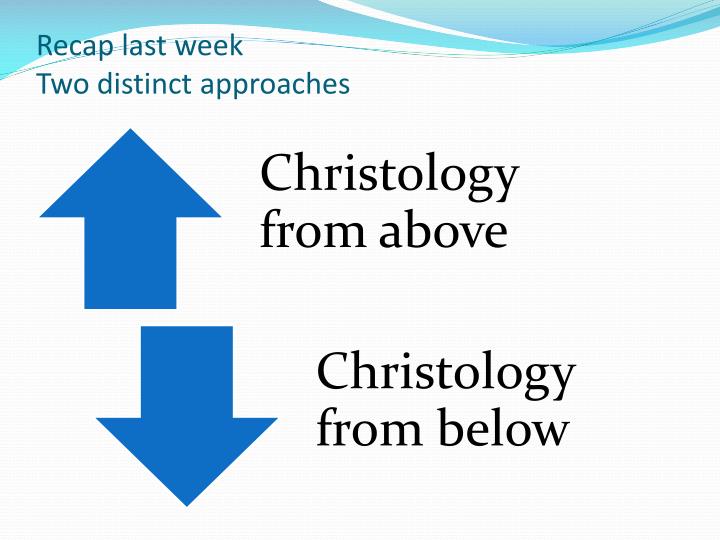 Recap last week
Two distinct approaches

Christology
from above

Christology
from below